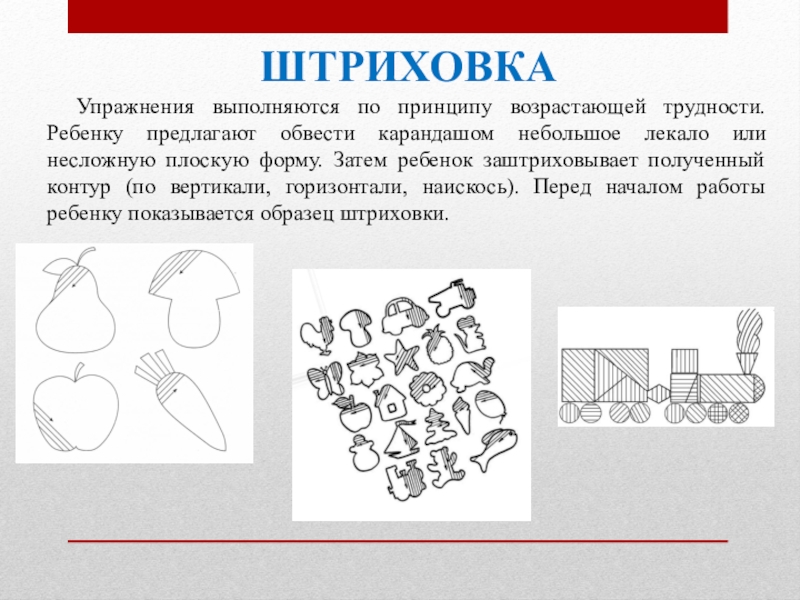 ШТРИХОВКА

Упражнения выполняются по принципу возрастающей трудности. Ребенку предлагают обвести карандашом небольшое лекало или несложную плоскую форму. Затем ребенок заштриховывает полученный контур (по вертикали, горизонтали, наискось). Перед началом работы ребенку показывается образец штриховки.